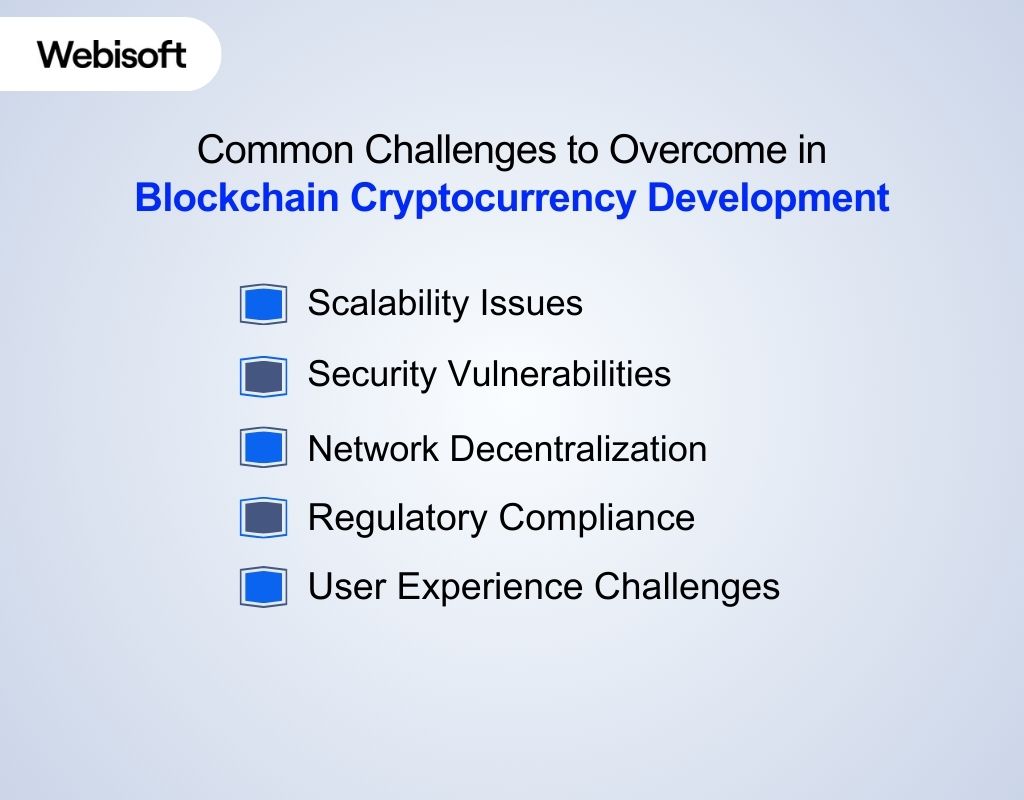 Webisoft

Common Challenges to Overcome in
Blockchain Cryptocurrency Development

Scalability Issues

Security Vulnerabilities

Network Decentralization

Regulatory Compliance

User Experience Challenges